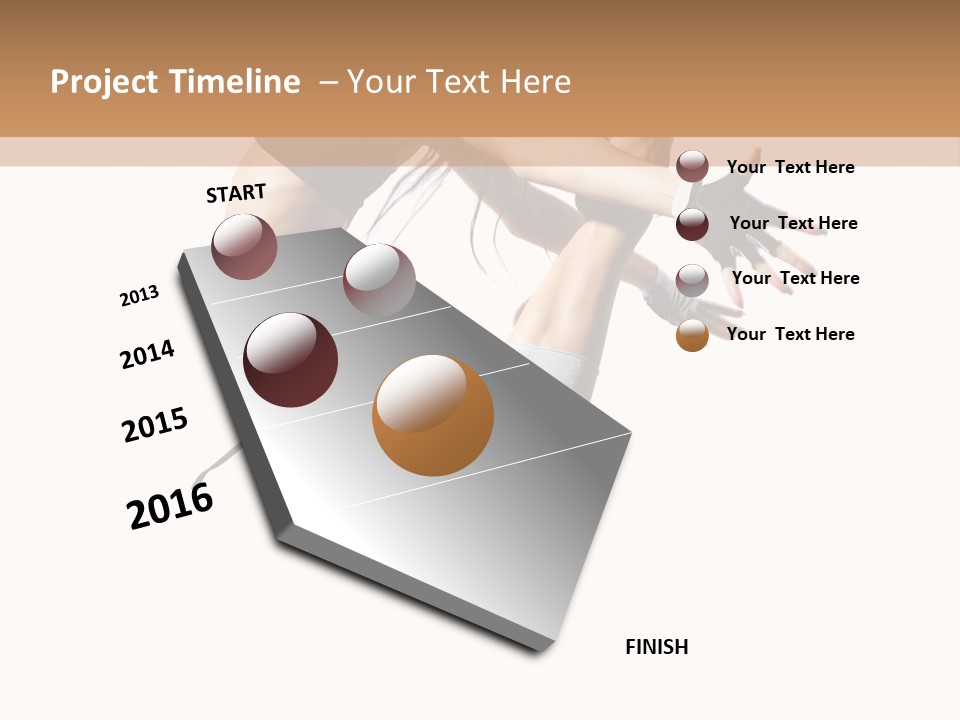 Project Timeline – Your Text Here

START

2013

2014

2015

2016

FINISH

Your Text Here

Your Text Here

Your Text Here

Your Text Here